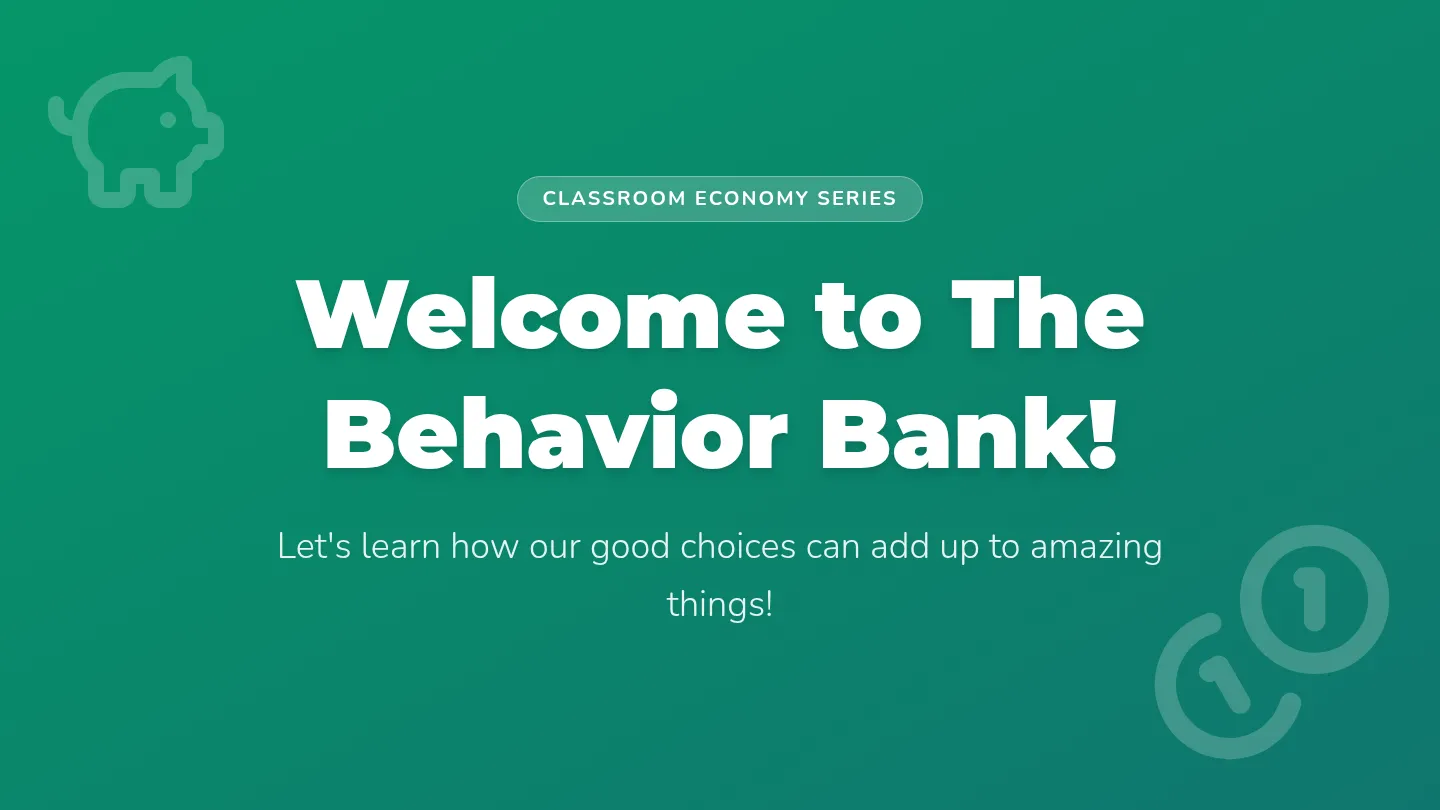 CLASSROOM ECONOMY SERIES

Welcome to The Behavior Bank!

Let's learn how our good choices can add up to amazing things!